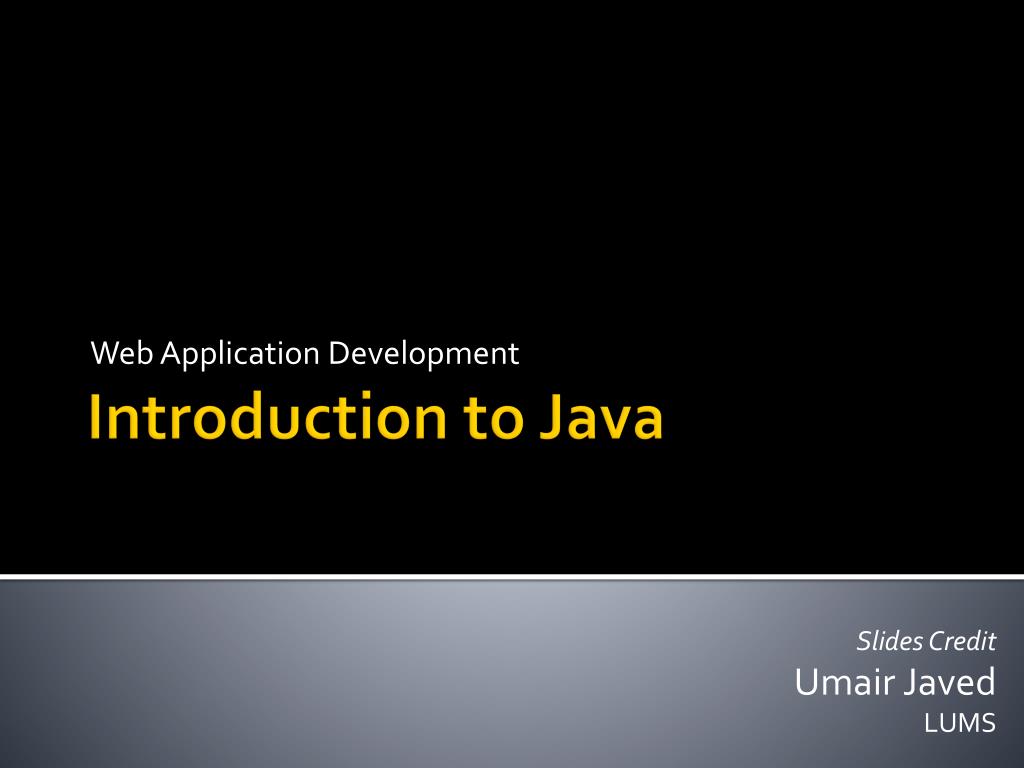 Web Application Development

Introduction to Java

Slides Credit
Umair Javed
LUMS